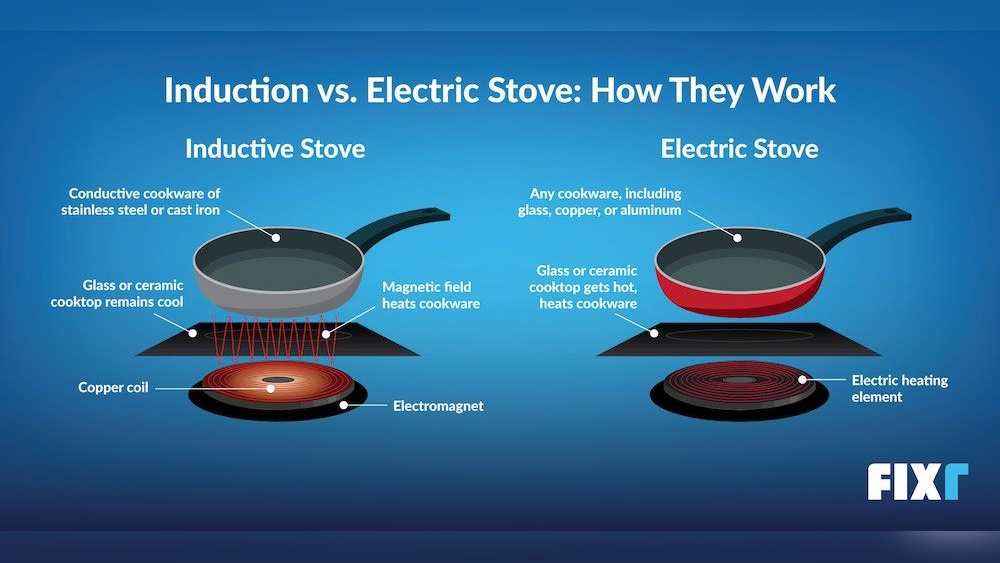 Induction vs. Electric Stove: How They Work

Inductive Stove

Conductive cookware of stainless steel or cast iron

Glass or ceramic cooktop remains cool

Magnetic field heats cookware

Copper coil

Electromagnet

Electric Stove

Any cookware, including glass, copper, or aluminum

Glass or ceramic cooktop gets hot, heats cookware

Electric heating element

FIXr